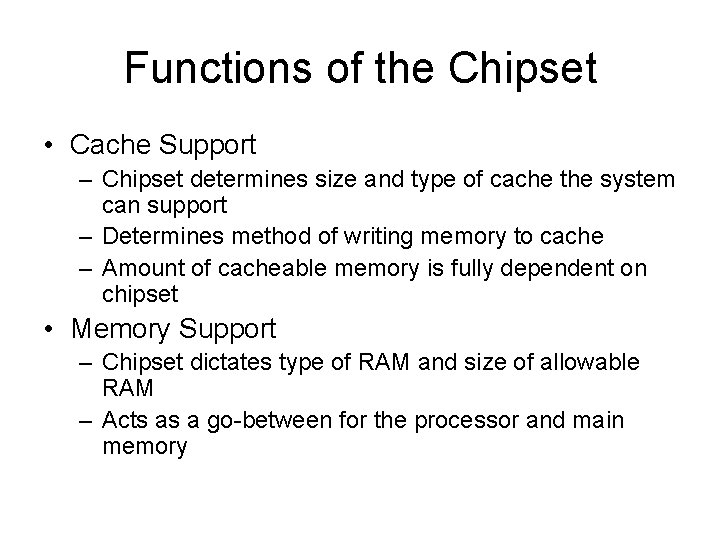 Functions of the Chipset

• Cache Support
– Chipset determines size and type of cache the system can support
– Determines method of writing memory to cache
– Amount of cacheable memory is fully dependent on chipset
• Memory Support
– Chipset dictates type of RAM and size of allowable RAM
– Acts as a go-between for the processor and main memory